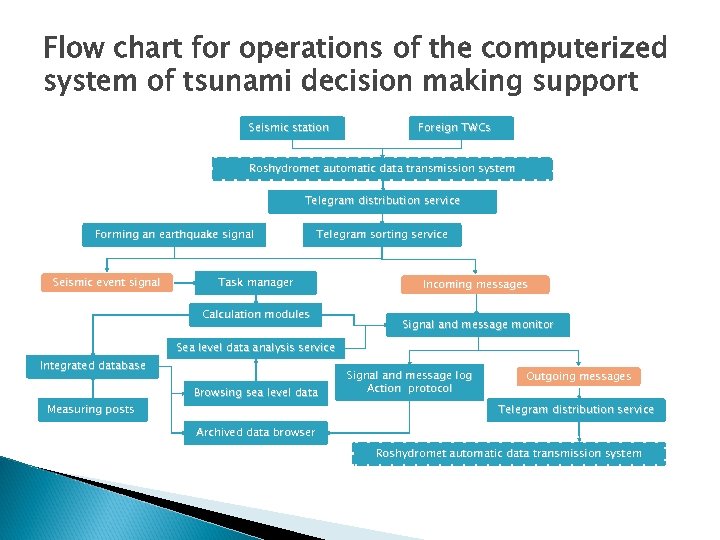 Flow chart for operations of the computerized system of tsunami decision making support

Seismic station

Foreign TWCs

Roshydromet automatic data transmission system

Telegram distribution service

Forming an earthquake signal

Telegram sorting service

Seismic event signal

Task manager

Incoming messages

Calculation modules

Signal and message monitor

Sea level data analysis service

Integrated database

Signal and message log
Action protocol

Outgoing messages

Browsing sea level data

Measuring posts

Telegram distribution service

Archived data browser

Roshydromet automatic data transmission system